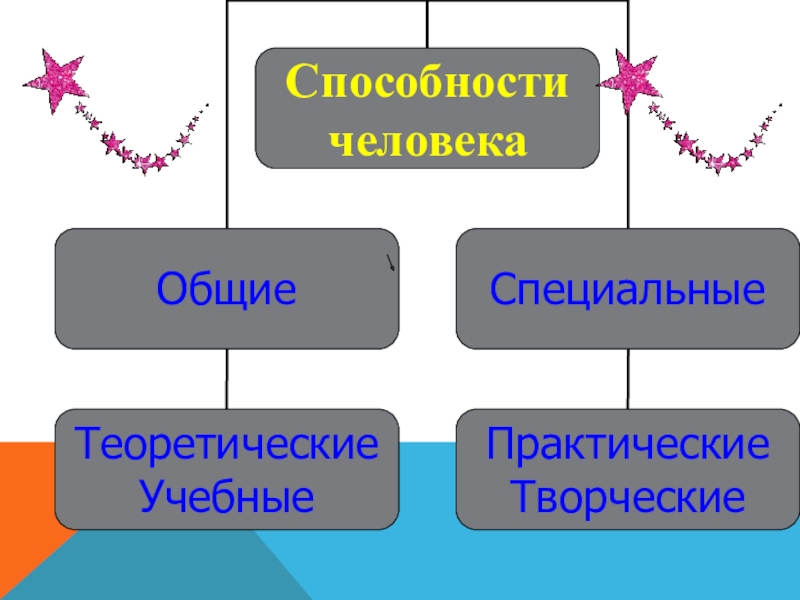 Способности человека

Общие

Специальные

Теоретические
Учебные

Практические
Творческие